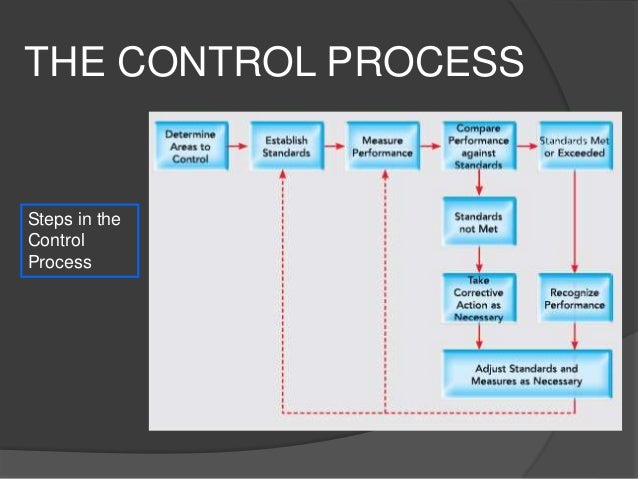 THE CONTROL PROCESS

Steps in the Control Process

Determine Areas to Control

Establish Standards

Measure Performance

Compare Performance against Standards

Standards Met or Exceeded

Standards not Met

Take Corrective Action as Necessary

Recognize Performance

Adjust Standards and Measures as Necessary